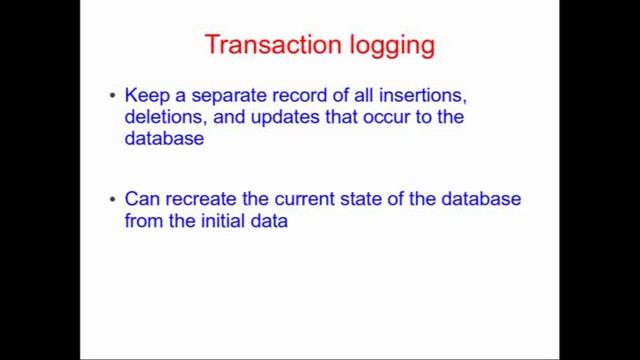 Transaction logging

• Keep a separate record of all insertions, deletions, and updates that occur to the database

• Can recreate the current state of the database from the initial data